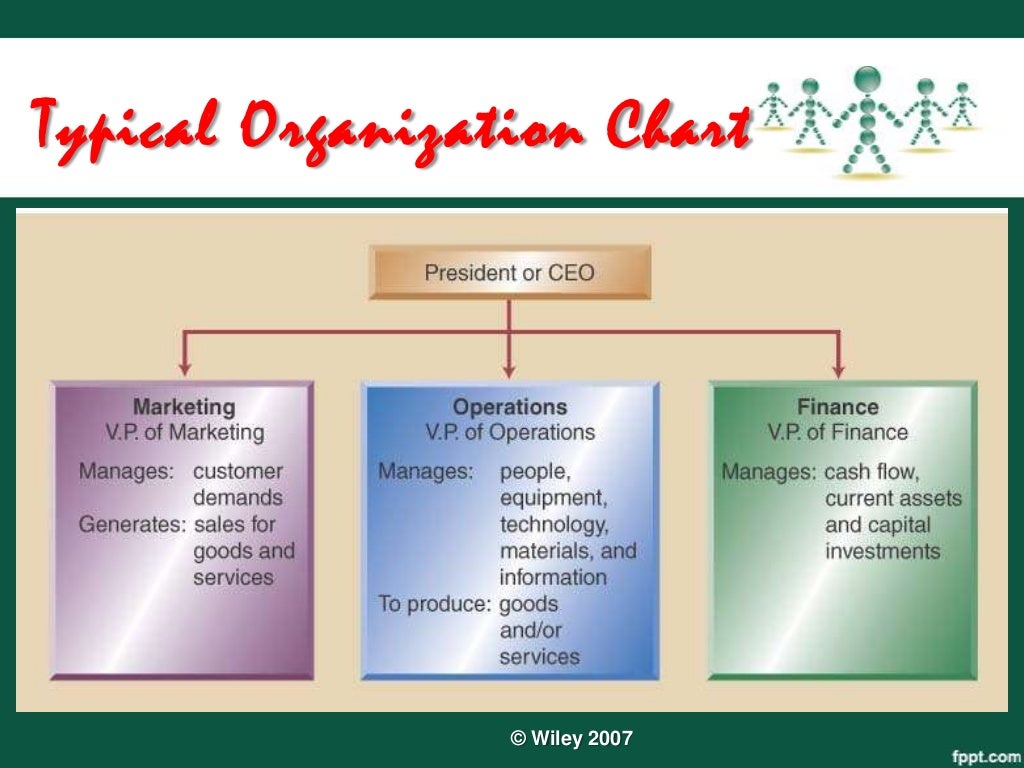 Typical Organization Chart

President or CEO

Marketing
V.P. of Marketing
Manages: customer demands
Generates: sales for goods and services

Operations
V.P. of Operations
Manages: people, equipment, technology, materials, and information
To produce: goods and/or services

Finance
V.P. of Finance
Manages: cash flow, current assets and capital investments

© Wiley 2007

fppt.com